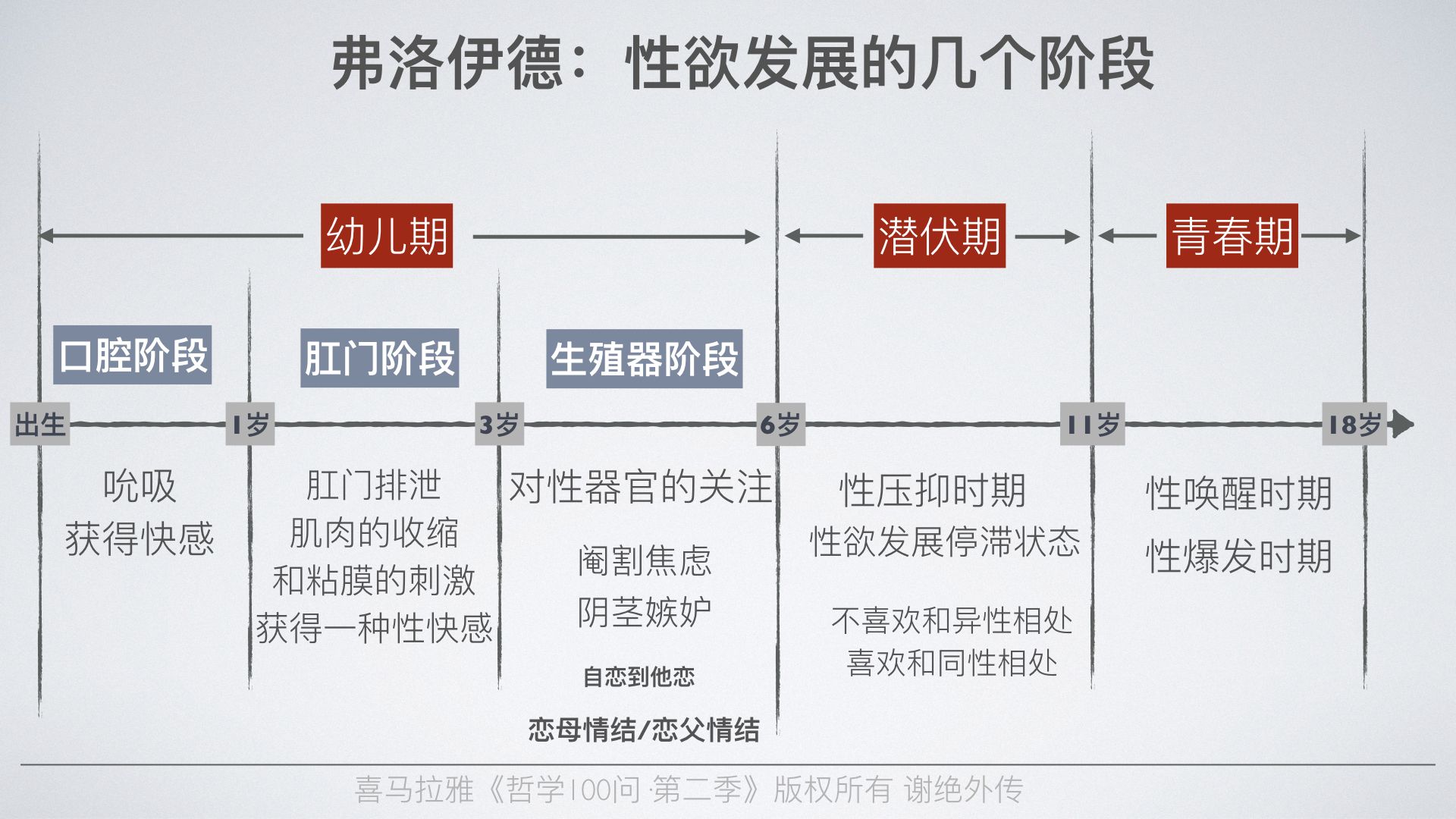 弗洛伊德：性欲发展的几个阶段

幼儿期

潜伏期

青春期

口腔阶段

肛门阶段

生殖器阶段

出生

1岁

3岁

6岁

11岁

18岁

吮吸
获得快感

肛门排泄
肌肉的收缩
和粘膜的刺激
获得一种性快感

对性器官的关注

阉割焦虑
阴茎嫉妒

自恋到他恋

恋母情结/恋父情结

性压抑时期
性欲发展停滞状态

不喜欢和异性相处
喜欢和同性相处

性唤醒时期
性爆发时期

喜马拉雅《哲学100问·第二季》版权所有 谢绝外传